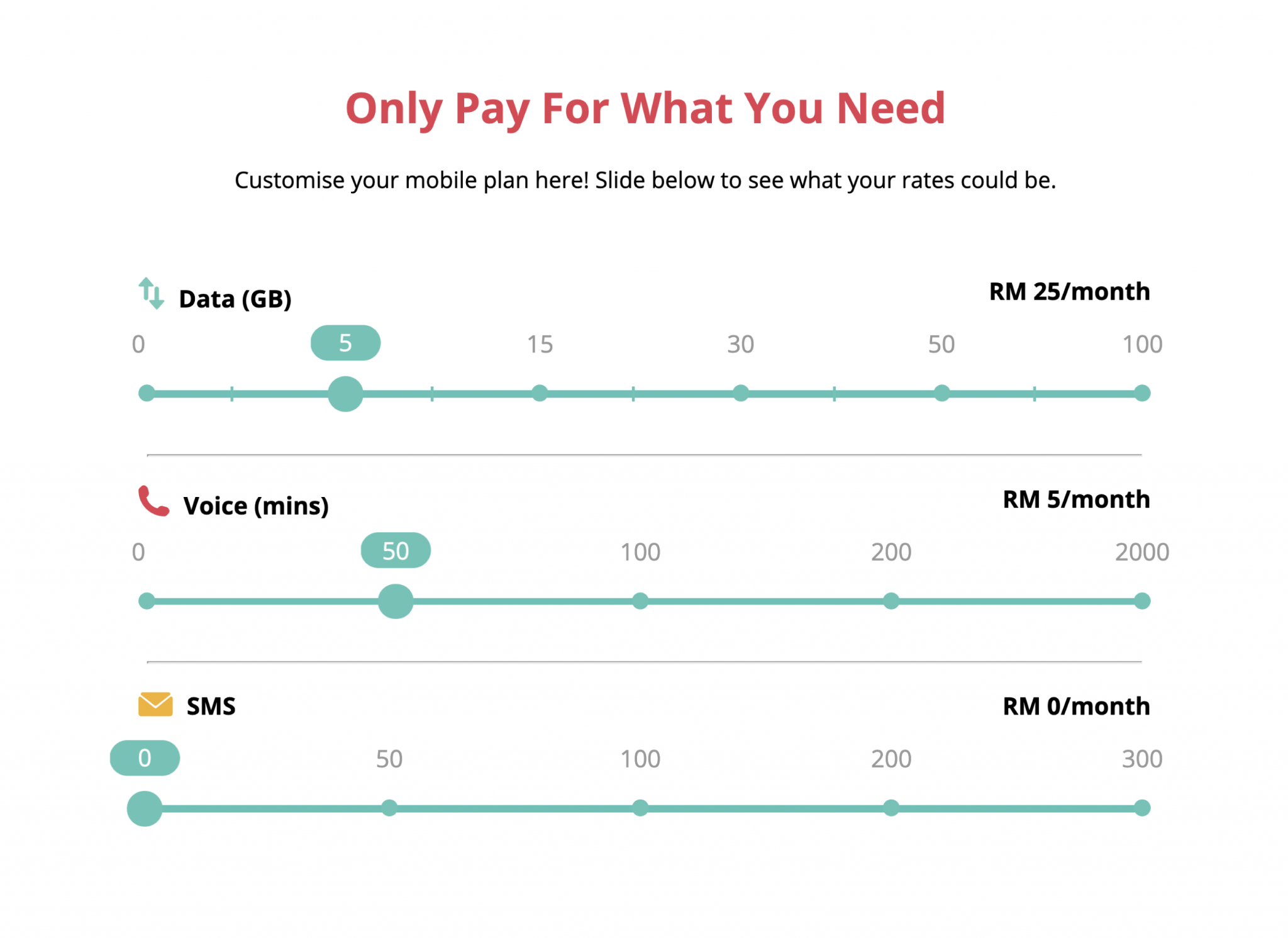 Only Pay For What You Need

Customise your mobile plan here! Slide below to see what your rates could be.

Data (GB)

RM 25/month

0 5 15 30 50 100

Voice (mins)

RM 5/month

0 50 100 200 2000

SMS

RM 0/month

0 50 100 200 300